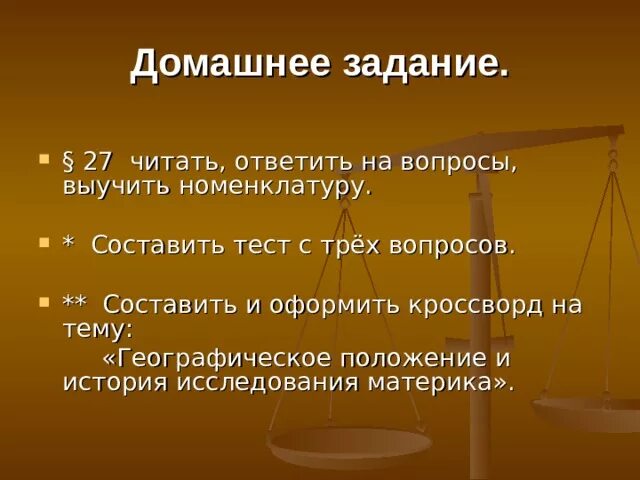 Домашнее задание.

§ 27 читать, ответить на вопросы, выучить номенклатуру.

* Составить тест с трёх вопросов.

** Составить и оформить кроссворд на тему:
«Географическое положение и история исследования материка».